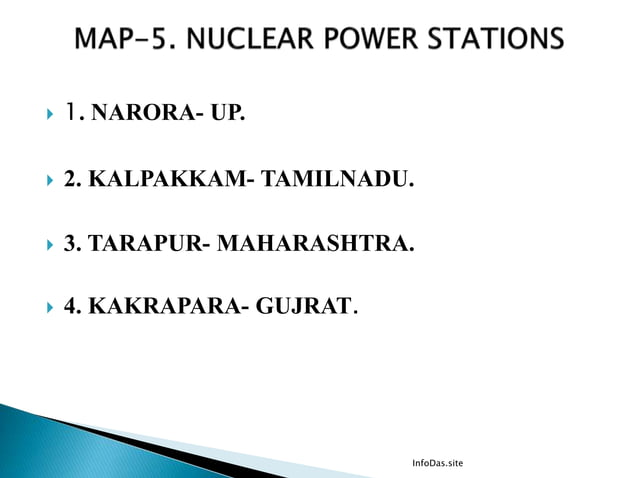 MAP-5. NUCLEAR POWER STATIONS

1. NARORA- UP.

2. KALPAKKAM- TAMILNADU.

3. TARAPUR- MAHARASHTRA.

4. KAKRAPARA- GUJRAT.

InfoDas.site